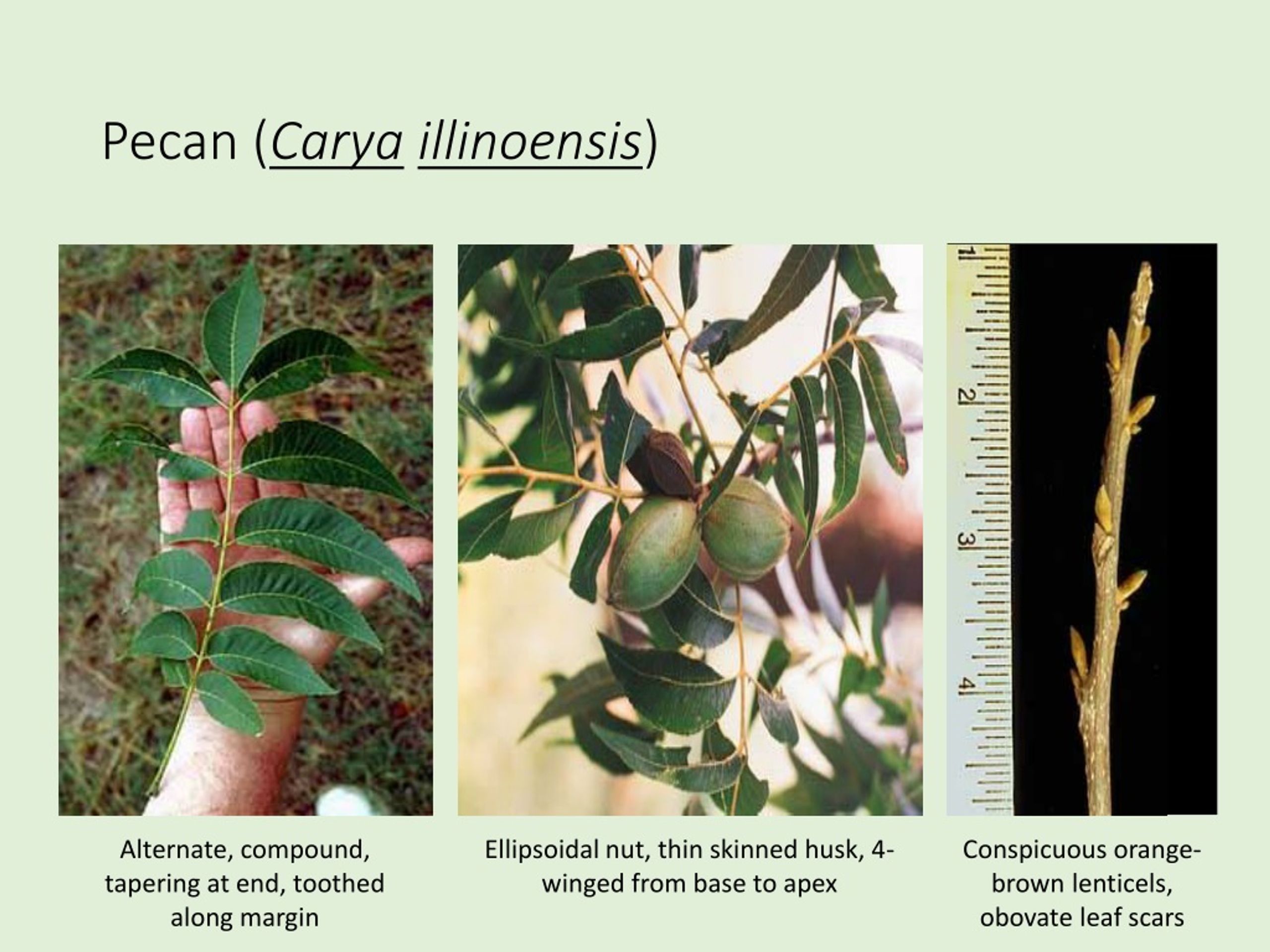 Pecan (Carya illinoensis)

1
2
3
4

Alternate, compound, tapering at end, toothed along margin

Ellipsoidal nut, thin skinned husk, 4-winged from base to apex

Conspicuous orange-brown lenticels, obovate leaf scars